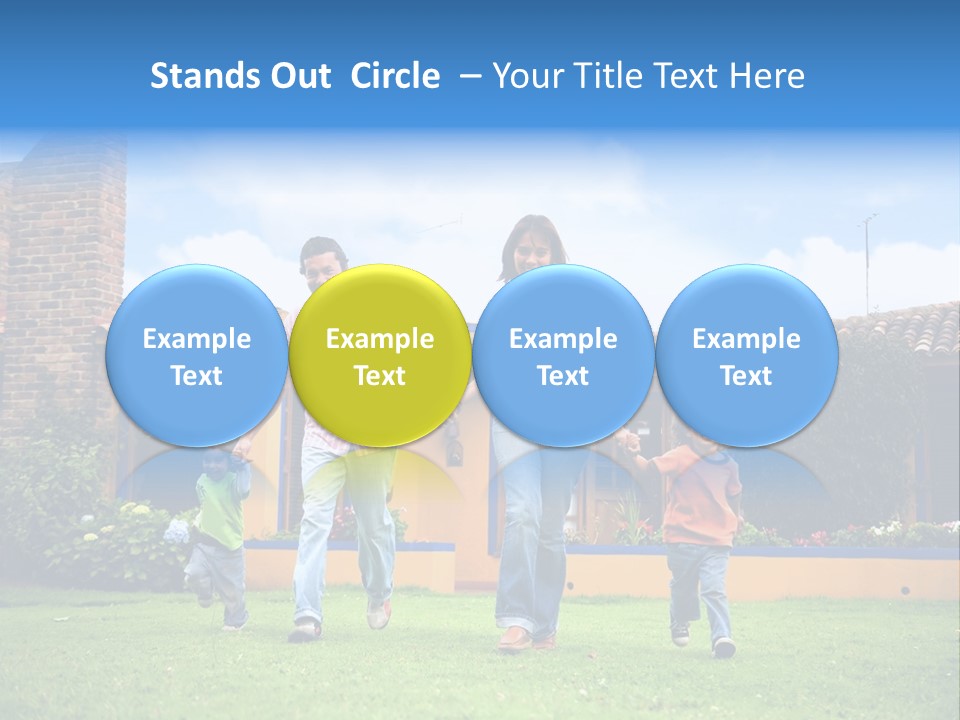 Stands Out Circle – Your Title Text Here

Example Text

Example Text

Example Text

Example Text